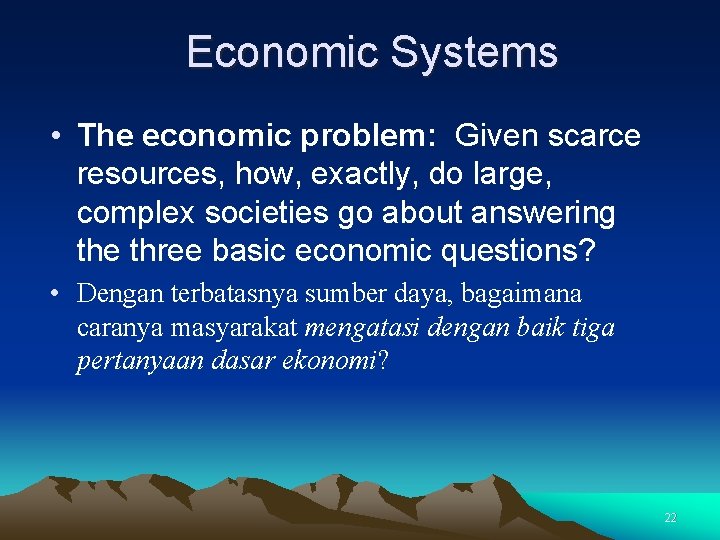 Economic Systems

• The economic problem: Given scarce resources, how, exactly, do large, complex societies go about answering the three basic economic questions?

• Dengan terbatasnya sumber daya, bagaimana caranya masyarakat mengatasi dengan baik tiga pertanyaan dasar ekonomi?

22